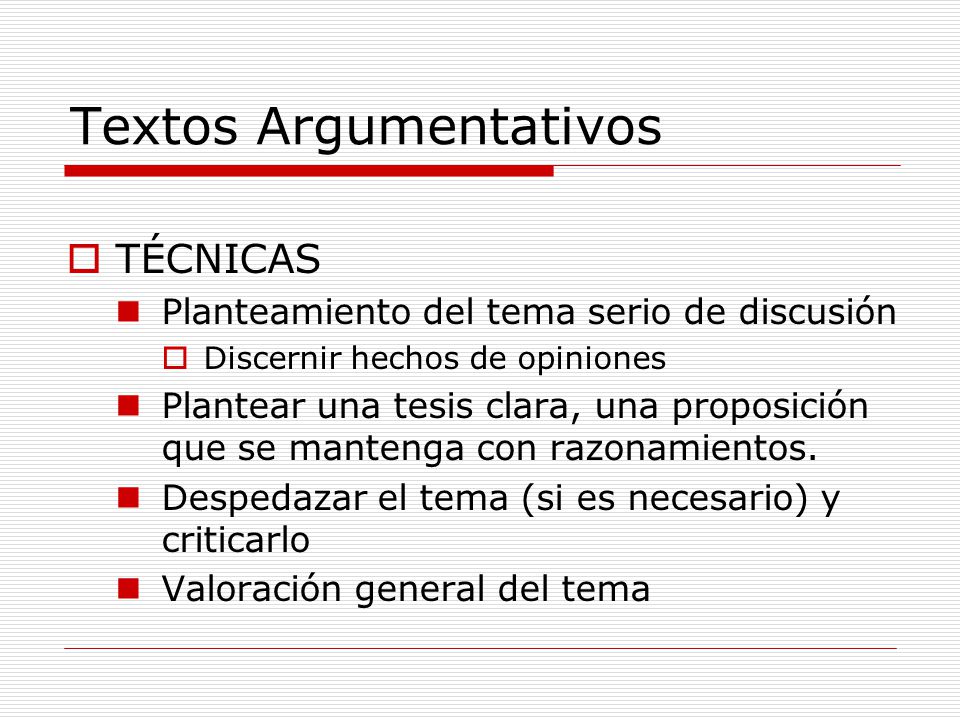 Textos Argumentativos

TÉCNICAS

Planteamiento del tema serio de discusión

Discernir hechos de opiniones

Plantear una tesis clara, una proposición que se mantenga con razonamientos.

Despedazar el tema (si es necesario) y criticarlo

Valoración general del tema